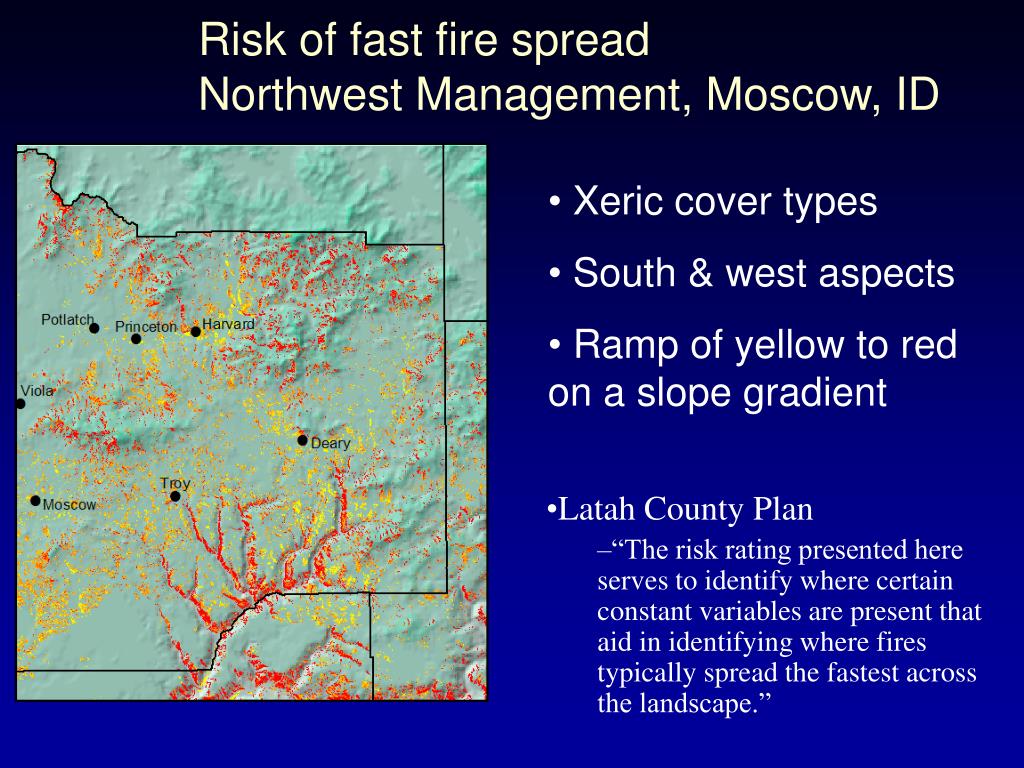 Risk of fast fire spread
Northwest Management, Moscow, ID

Potlatch
Princeton
Harvard
Viola
Deary
Troy
Moscow

• Xeric cover types

• South & west aspects

• Ramp of yellow to red on a slope gradient

•Latah County Plan

–“The risk rating presented here serves to identify where certain constant variables are present that aid in identifying where fires typically spread the fastest across the landscape.”